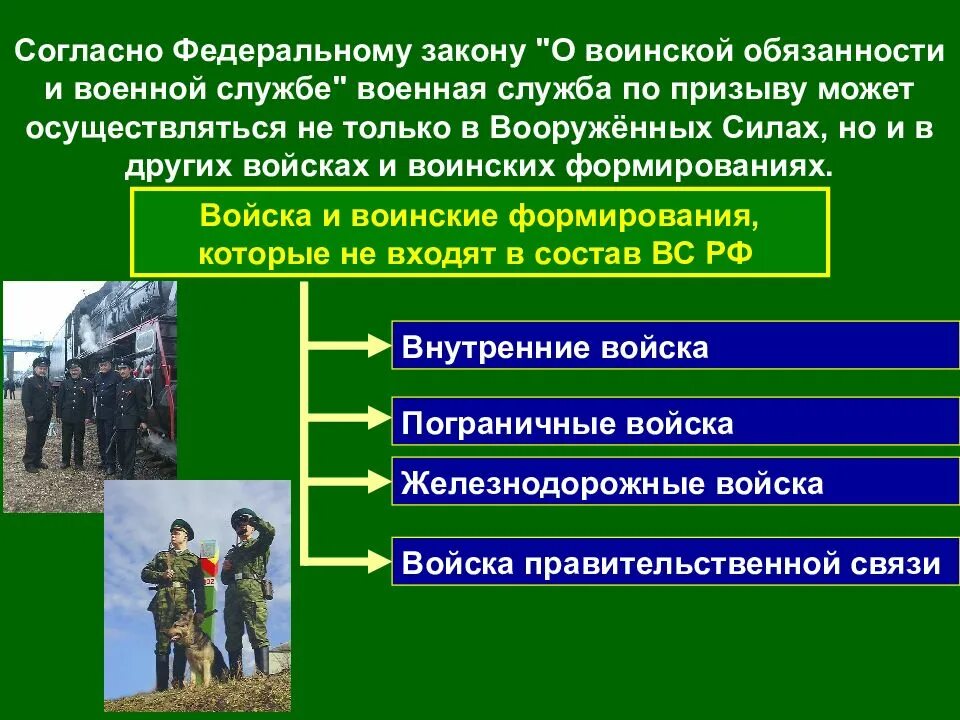 Согласно Федеральному закону "О воинской обязанности и военной службе" военная служба по призыву может осуществляться не только в Вооружённых Силах, но и в других войсках и воинских формированиях.

Войска и воинские формирования, которые не входят в состав ВС РФ

Внутренние войска

Пограничные войска

Железнодорожные войска

Войска правительственной связи